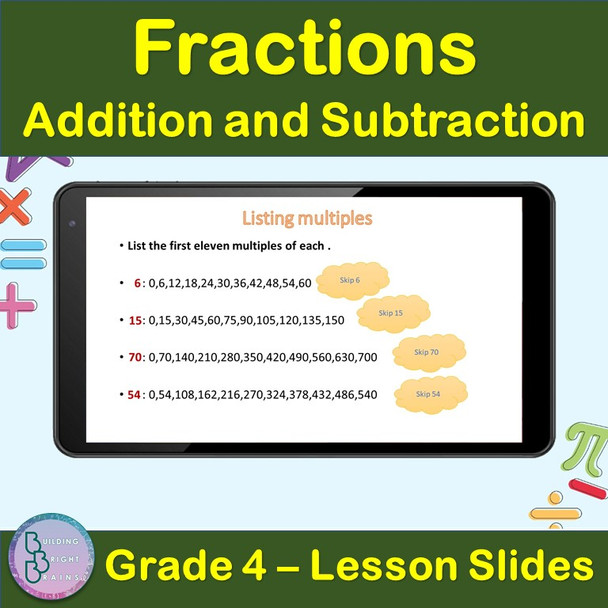 Fractions
Addition and Subtraction

Listing multiples

• List the first eleven multiples of each .

• 6 : 0,6,12,18,24,30,36,42,48,54,60

Skip 6

• 15: 0,15,30,45,60,75,90,105,120,135,150

Skip 15

• 70: 0,70,140,210,280,350,420,490,560,630,700

Skip 70

• 54 : 0,54,108,162,216,270,324,378,432,486,540

Skip 54

BUILDING BRIGHT BRAINS

Grade 4 – Lesson Slides